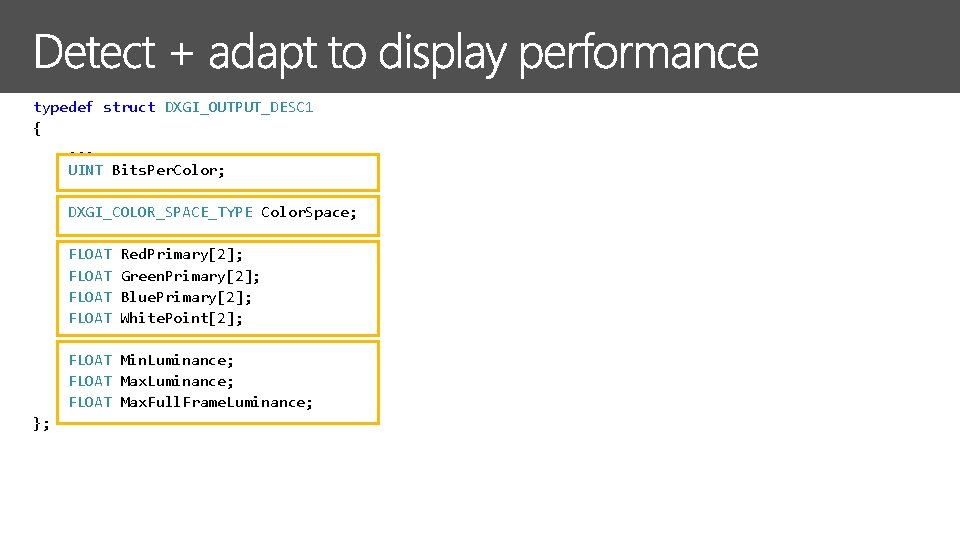 Detect + adapt to display performance

typedef struct DXGI_OUTPUT_DESC1
{
    ...
    UINT BitsPerColor;

    DXGI_COLOR_SPACE_TYPE ColorSpace;

    FLOAT RedPrimary[2];
    FLOAT GreenPrimary[2];
    FLOAT BluePrimary[2];
    FLOAT WhitePoint[2];

    FLOAT MinLuminance;
    FLOAT MaxLuminance;
    FLOAT MaxFullFrameLuminance;
};